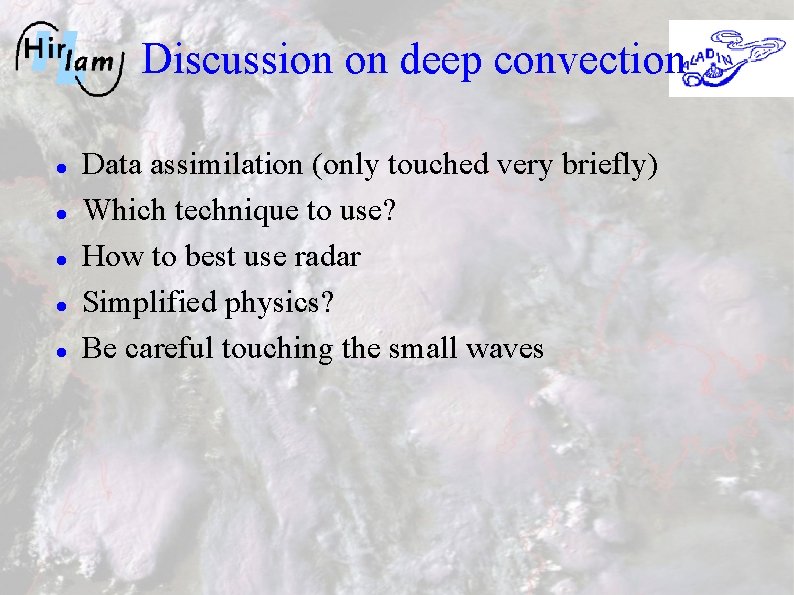 Hirlam

Discussion on deep convection

ALADIN

- Data assimilation (only touched very briefly)
- Which technique to use?
- How to best use radar
- Simplified physics?
- Be careful touching the small waves